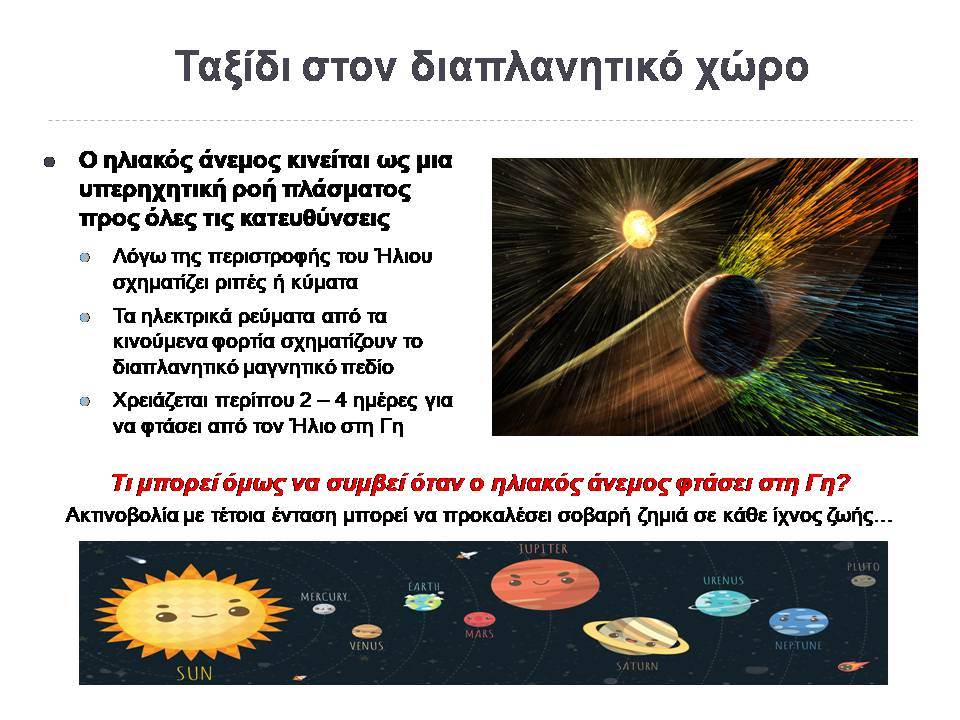 Ταξίδι στον διαπλανητικό χώρο

Ο ηλιακός άνεμος κινείται ως μια υπερηχητική ροή πλάσματος προς όλες τις κατευθύνσεις

Λόγω της περιστροφής του Ήλιου σχηματίζει ριπές ή κύματα

Τα ηλεκτρικά ρεύματα από τα κινούμενα φορτία σχηματίζουν το διαπλανητικό μαγνητικό πεδίο

Χρειάζεται περίπου 2 – 4 ημέρες για να φτάσει από τον Ήλιο στη Γη

Τι μπορεί όμως να συμβεί όταν ο ηλιακός άνεμος φτάσει στη Γη?

Ακτινοβολία με τέτοια ένταση μπορεί να προκαλέσει σοβαρή ζημιά σε κάθε ίχνος ζωής…

SUN
MERCURY
VENUS
EARTH
MARS
JUPITER
SATURN
URENUS
NEPTUNE
PLUTO